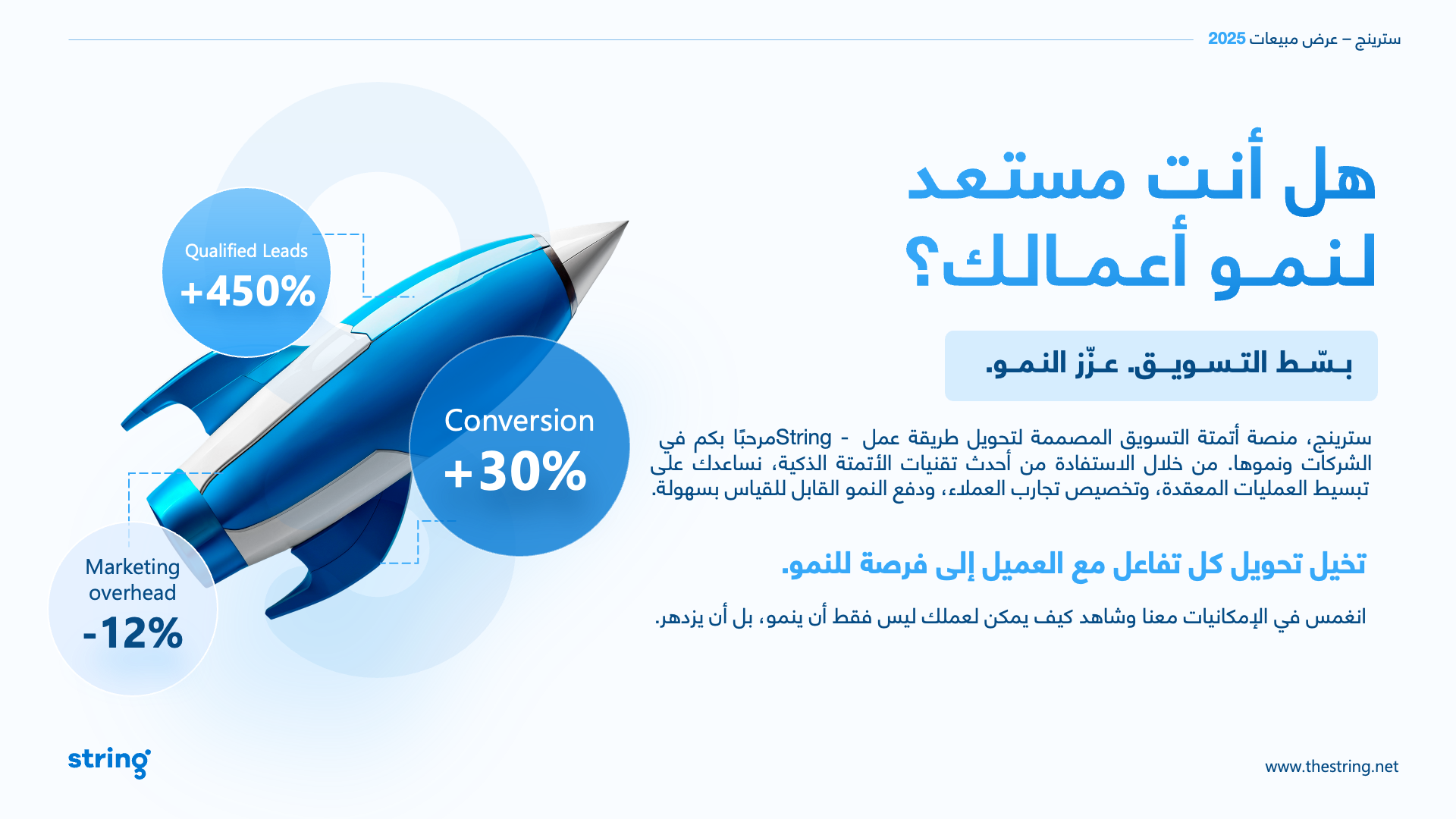 سترينج – عرض مبيعات 2025

هل أنت مستعد لنمو أعمالك؟

بسّط التسويق. عزّز النمو.

مرحبًا بكم في String - سترينج، منصة أتمتة التسويق المصممة لتحويل طريقة عمل الشركات ونموها. من خلال الاستفادة من أحدث تقنيات الأتمتة الذكية، نساعدك على تبسيط العمليات المعقدة، وتخصيص تجارب العملاء، ودفع النمو القابل للقياس بسهولة.

تخيل تحويل كل تفاعل مع العميل إلى فرصة للنمو.

انغمس في الإمكانيات معنا وشاهد كيف يمكن لعملك ليس فقط أن ينمو، بل أن يزدهر.

Qualified Leads
+450%

Conversion
+30%

Marketing overhead
-12%

string

www.thestring.net